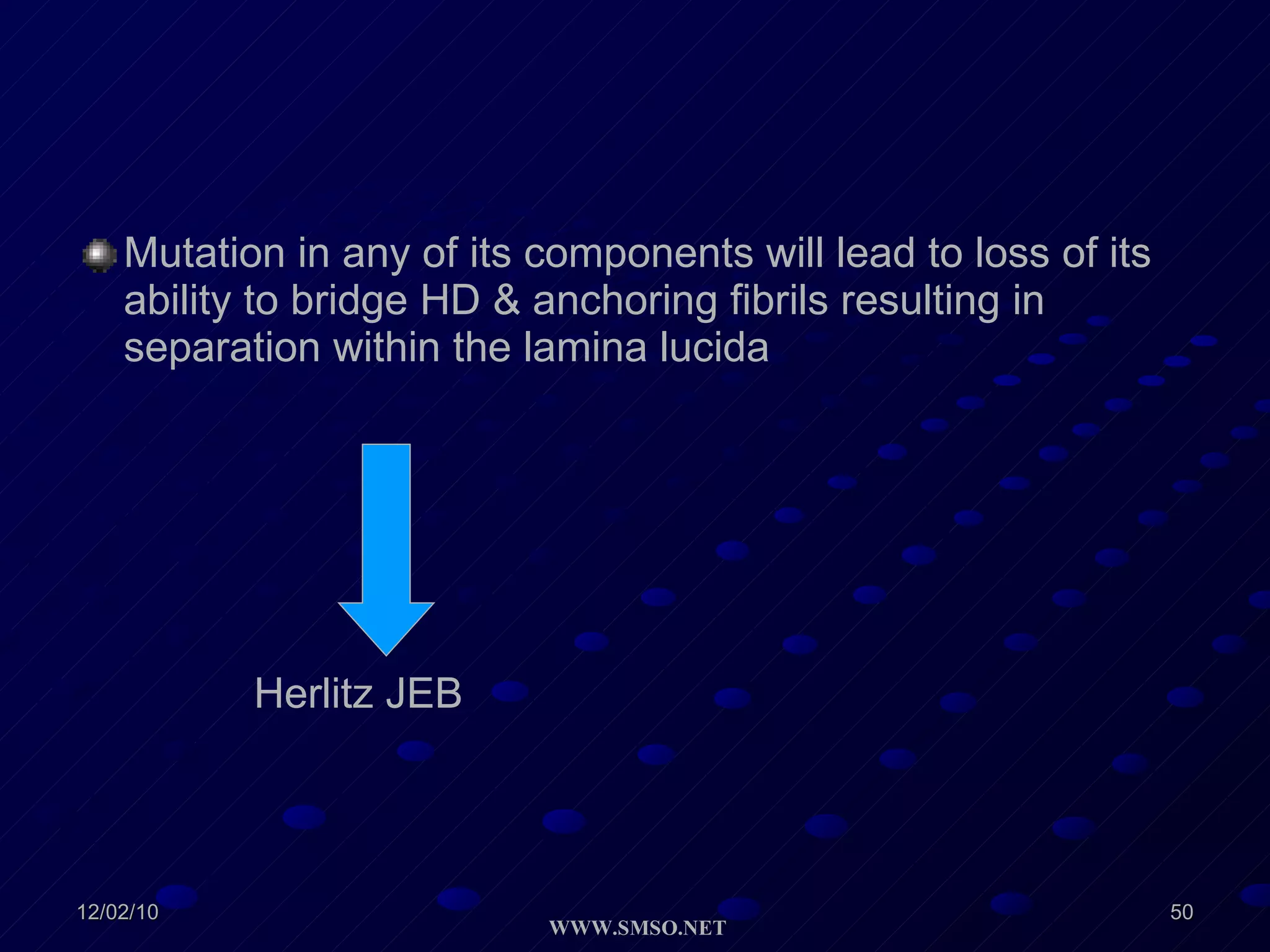 Mutation in any of its components will lead to loss of its ability to bridge HD & anchoring fibrils resulting in separation within the lamina lucida

Herlitz JEB

12/02/10

WWW.SMSO.NET

50